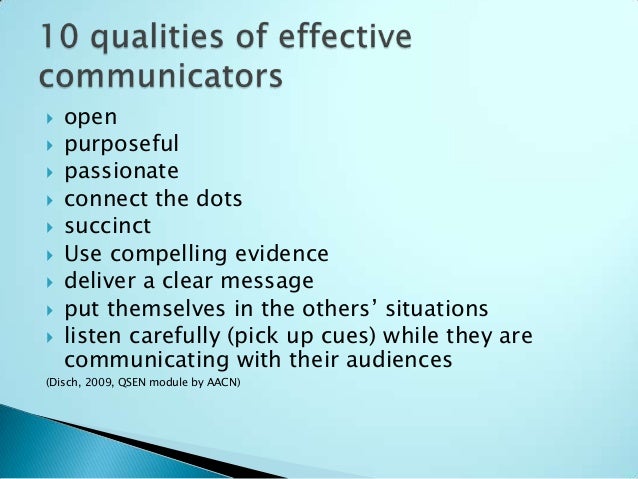 10 qualities of effective communicators

- open
- purposeful
- passionate
- connect the dots
- succinct
- Use compelling evidence
- deliver a clear message
- put themselves in the others' situations
- listen carefully (pick up cues) while they are communicating with their audiences

(Disch, 2009, QSEN module by AACN)